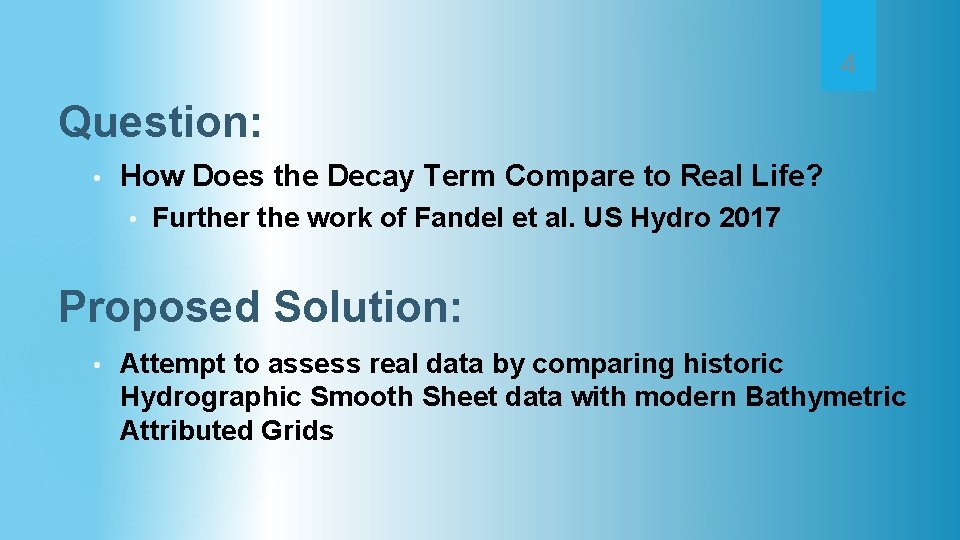 4

Question:

• How Does the Decay Term Compare to Real Life?
  • Further the work of Fandel et al. US Hydro 2017

Proposed Solution:

• Attempt to assess real data by comparing historic Hydrographic Smooth Sheet data with modern Bathymetric Attributed Grids